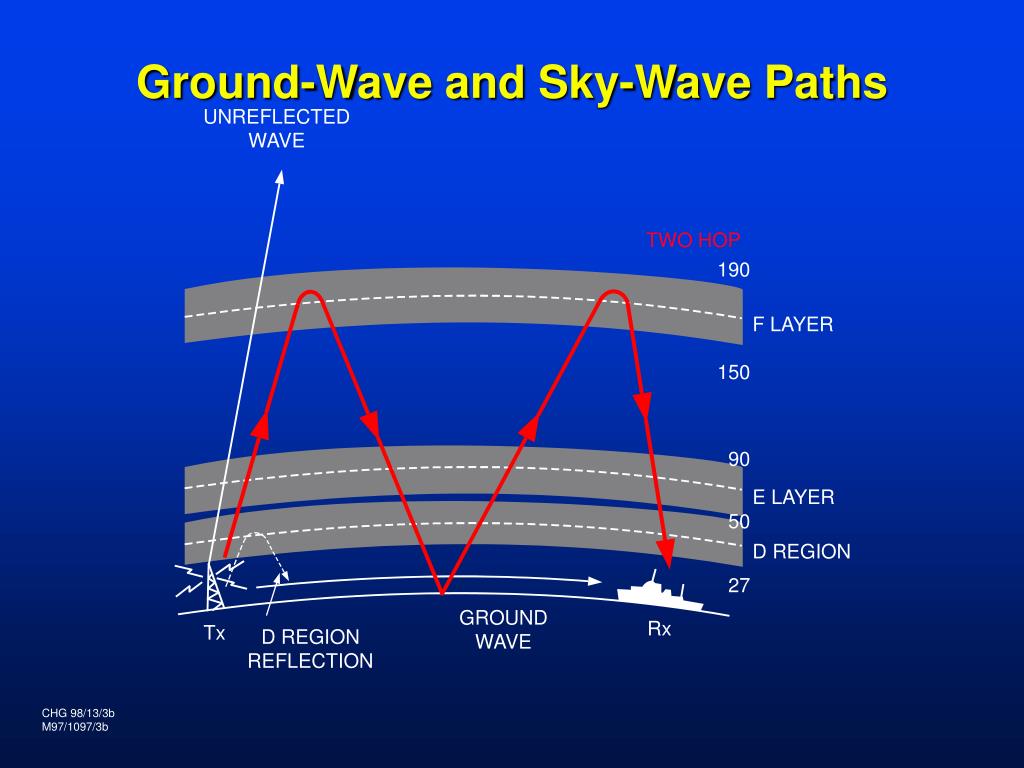 Ground-Wave and Sky-Wave Paths

UNREFLECTED WAVE

TWO HOP

190

F LAYER

150

90

E LAYER

50

D REGION

27

Tx

D REGION REFLECTION

GROUND WAVE

Rx

CHG 98/13/3b
M97/1097/3b